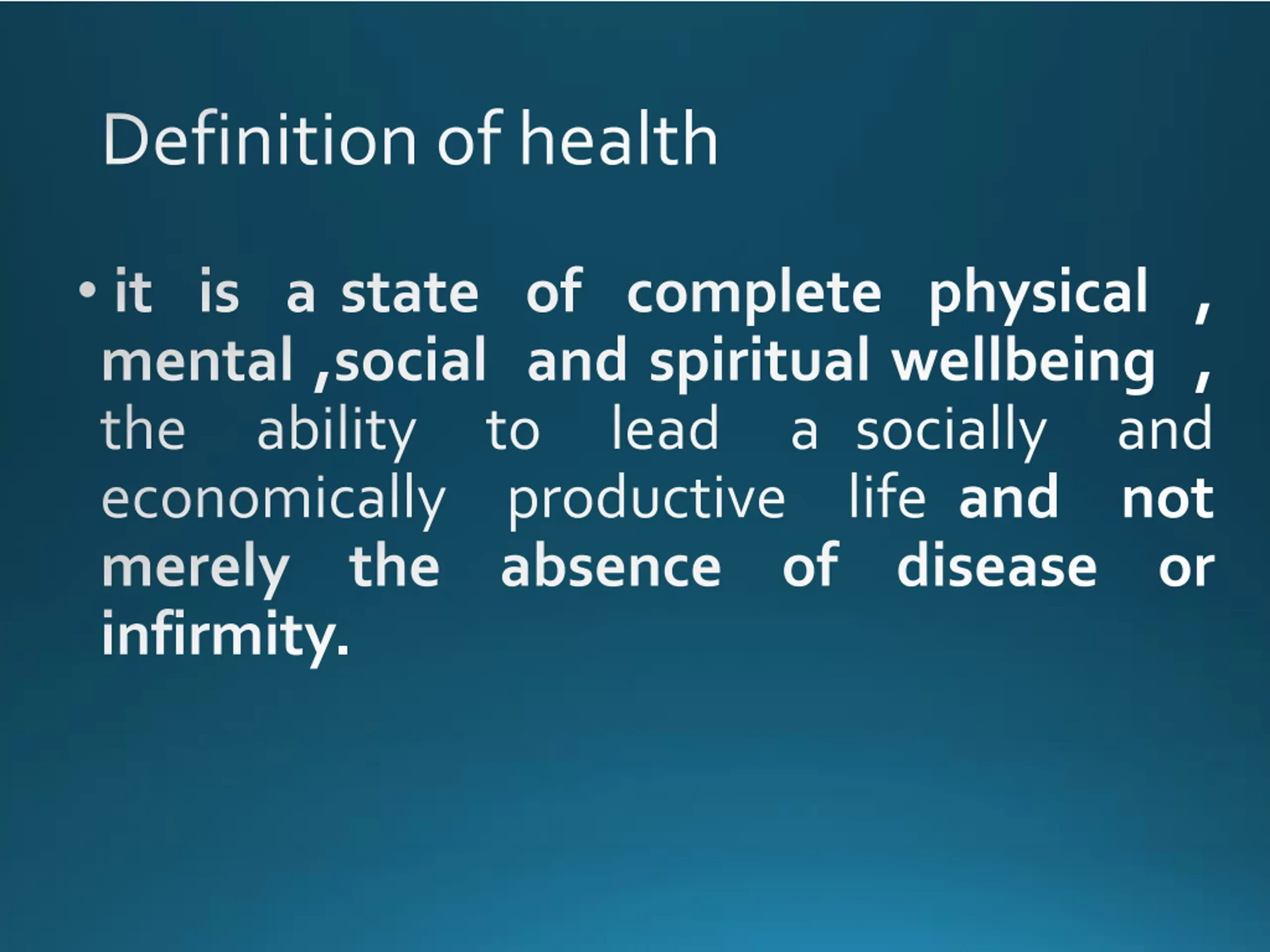 Definition of health

• it is a state of complete physical , mental ,social and spiritual wellbeing , the ability to lead a socially and economically productive life and not merely the absence of disease or infirmity.